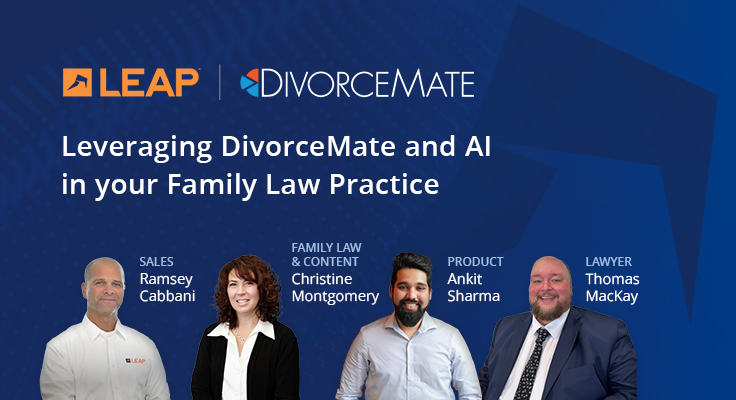 LEAP | DIVORCEMATE

Leveraging DivorceMate and AI in your Family Law Practice

SALES
Ramsey Cabbani

LEAP

FAMILY LAW & CONTENT
Christine Montgomery

PRODUCT
Ankit Sharma

LAWYER
Thomas MacKay